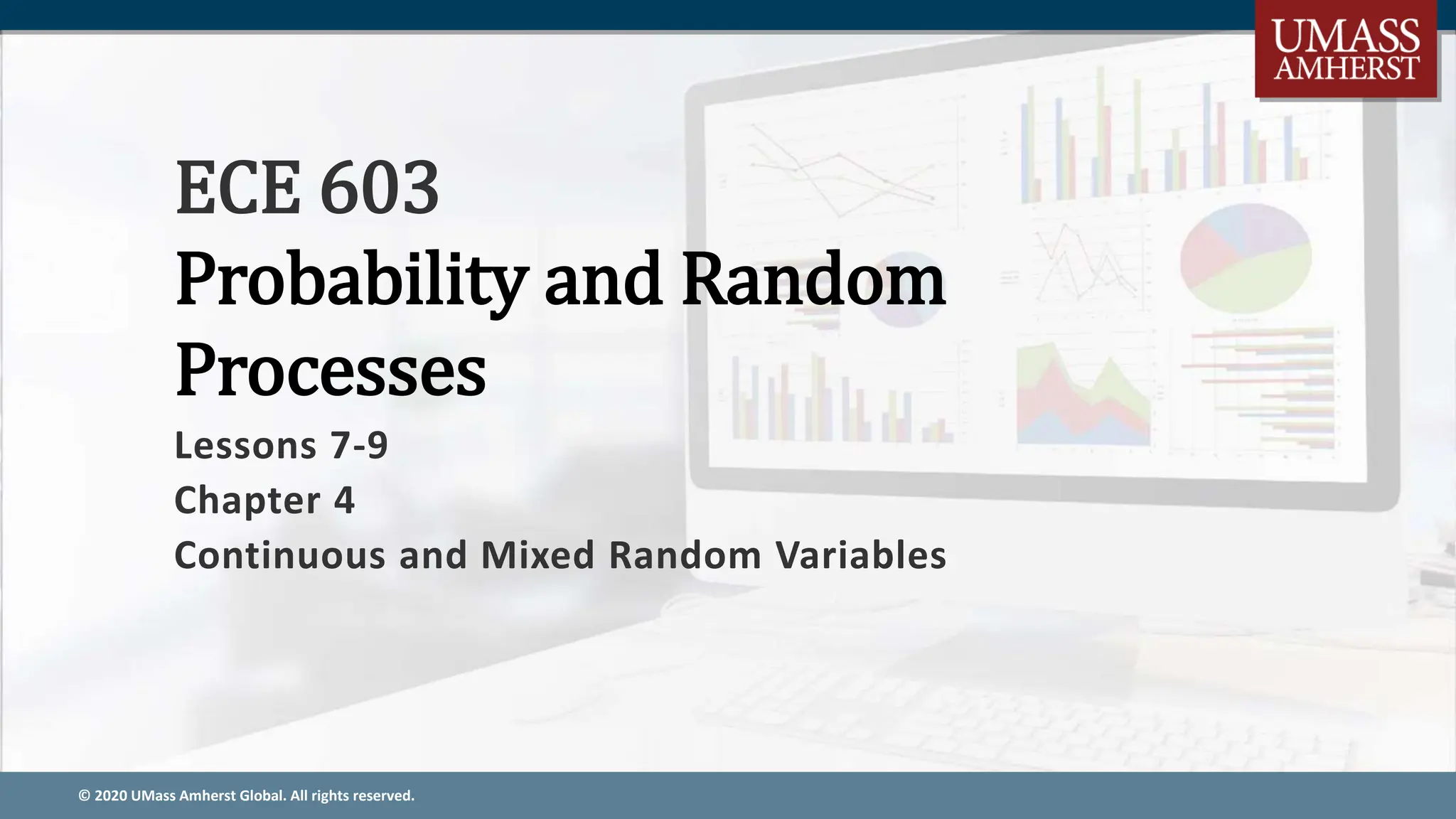 UMASS
AMHERST

ECE 603
Probability and Random Processes

Lessons 7-9
Chapter 4
Continuous and Mixed Random Variables

© 2020 UMass Amherst Global. All rights reserved.